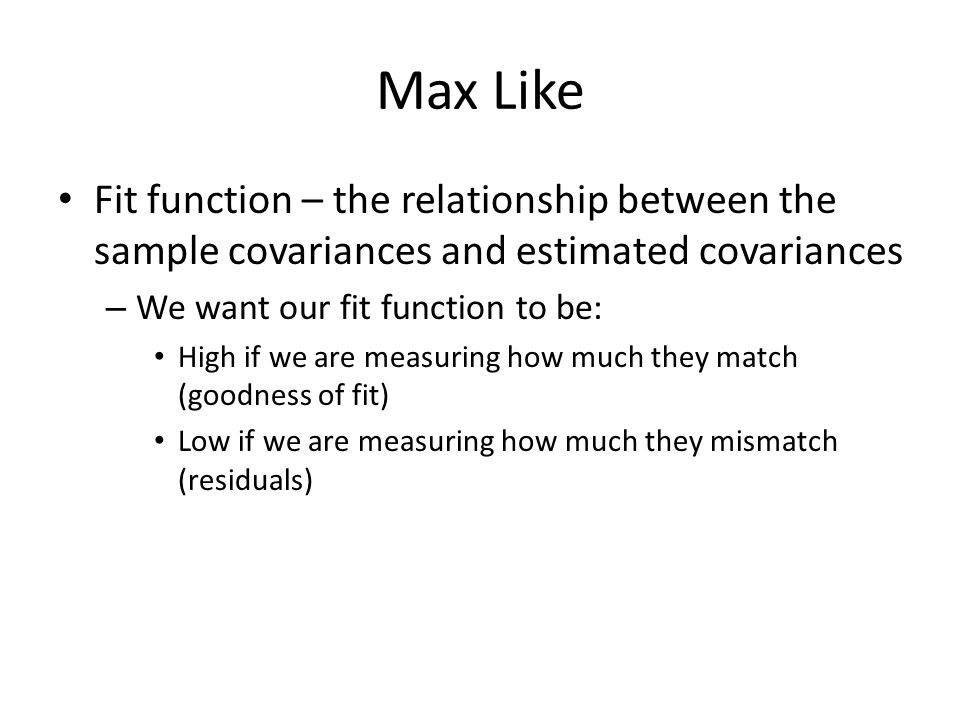 Max Like

• Fit function – the relationship between the sample covariances and estimated covariances
– We want our fit function to be:
• High if we are measuring how much they match (goodness of fit)
• Low if we are measuring how much they mismatch (residuals)